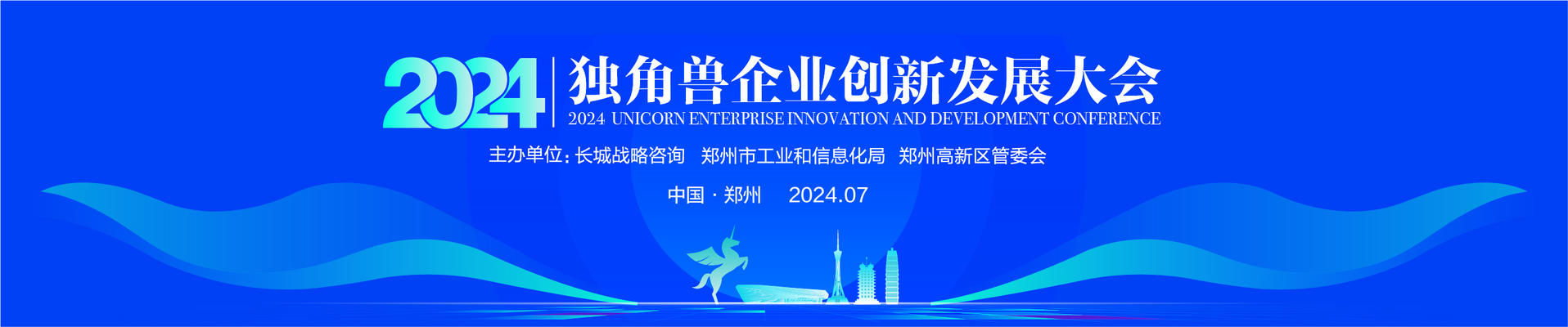 2024 独角兽企业创新发展大会
2024 UNICORN ENTERPRISE INNOVATION AND DEVELOPMENT CONFERENCE

主办单位：长城战略咨询　郑州市工业和信息化局　郑州高新区管委会

中国 · 郑州　2024.07